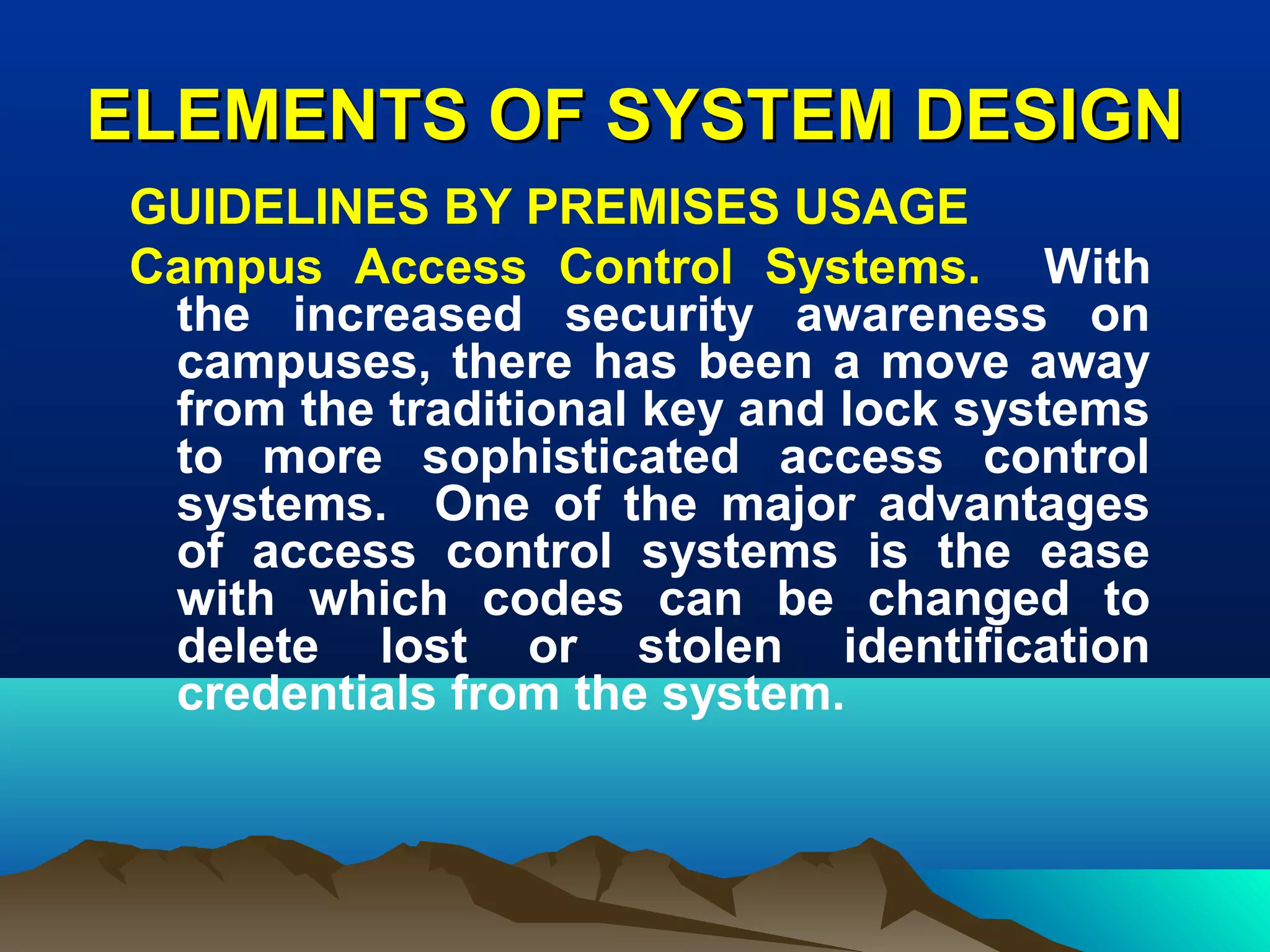 ELEMENTS OF SYSTEM DESIGN

GUIDELINES BY PREMISES USAGE

Campus Access Control Systems. With the increased security awareness on campuses, there has been a move away from the traditional key and lock systems to more sophisticated access control systems. One of the major advantages of access control systems is the ease with which codes can be changed to delete lost or stolen identification credentials from the system.